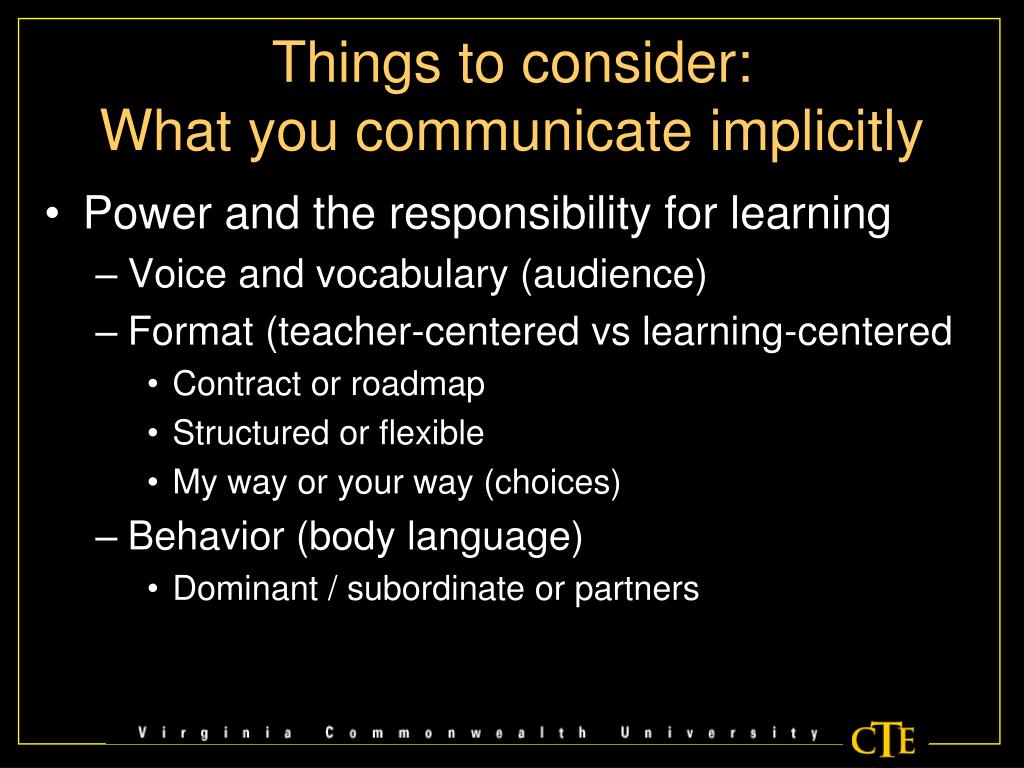 Things to consider:
What you communicate implicitly

• Power and the responsibility for learning
– Voice and vocabulary (audience)
– Format (teacher-centered vs learning-centered
• Contract or roadmap
• Structured or flexible
• My way or your way (choices)
– Behavior (body language)
• Dominant / subordinate or partners

Virginia Commonwealth University
CTE